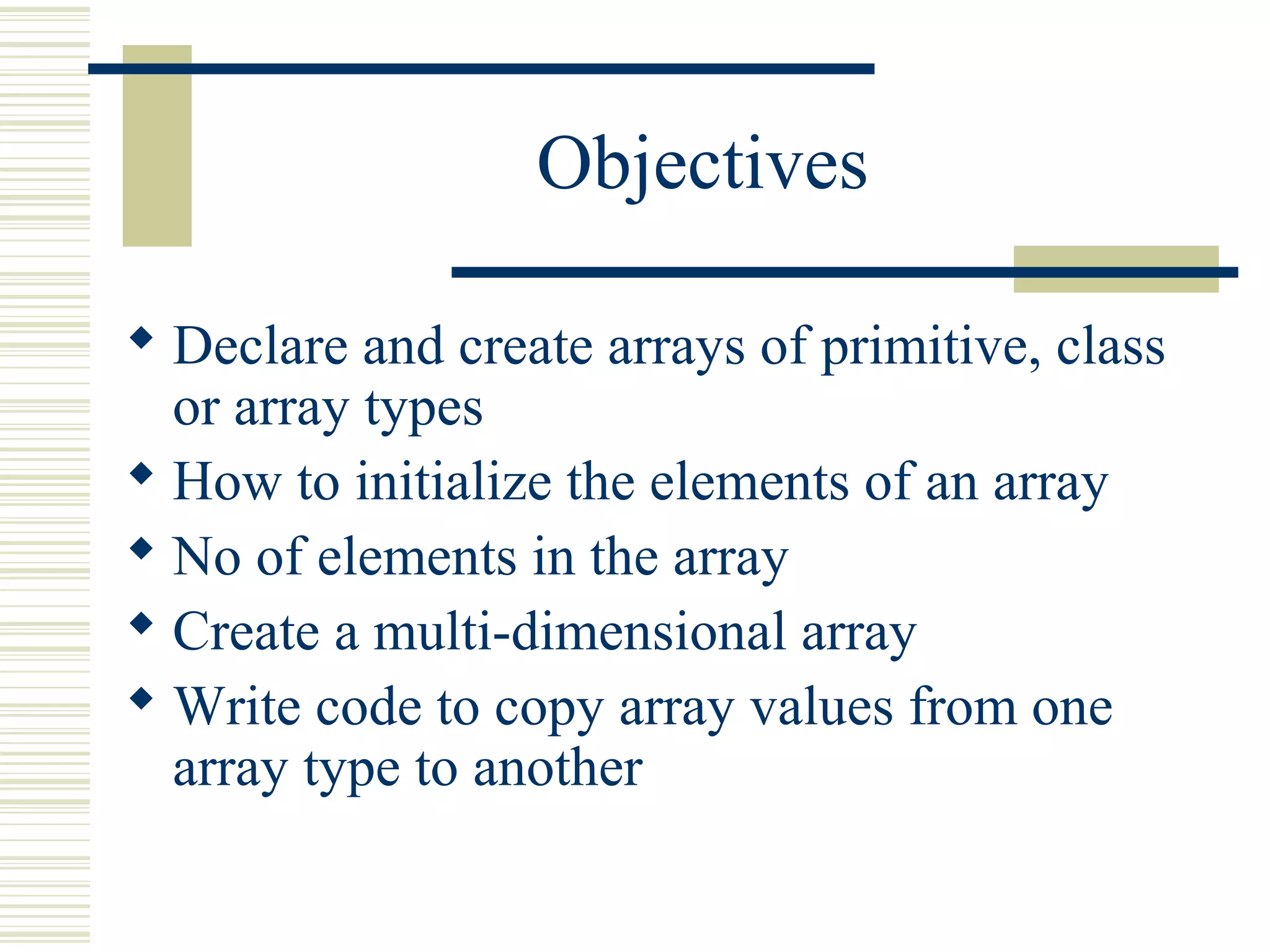 Objectives

◆ Declare and create arrays of primitive, class or array types
◆ How to initialize the elements of an array
◆ No of elements in the array
◆ Create a multi-dimensional array
◆ Write code to copy array values from one array type to another